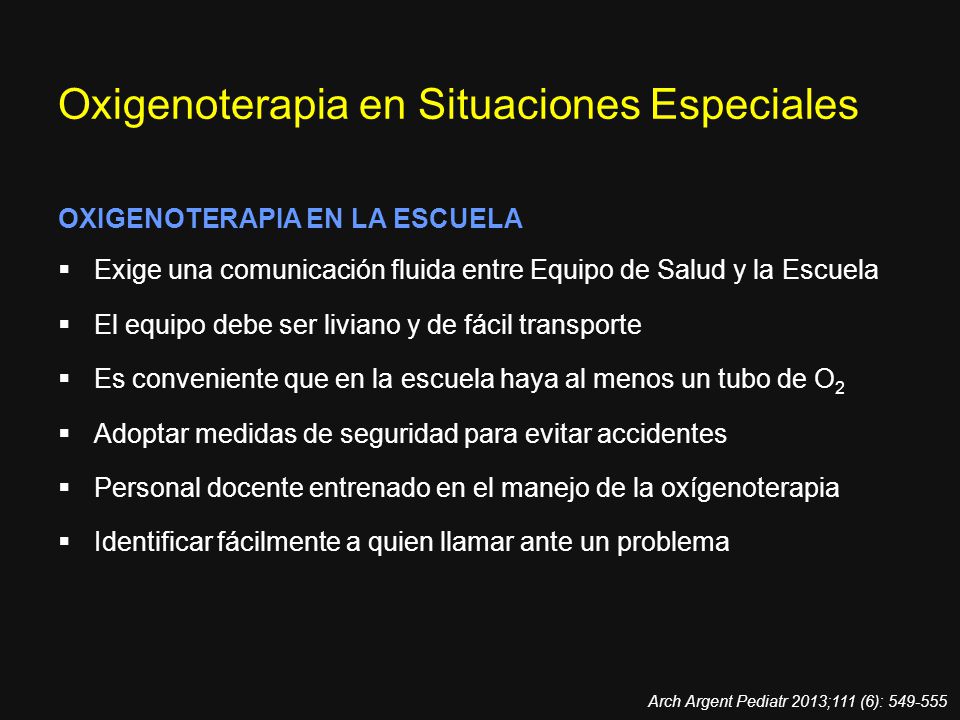 Oxigenoterapia en Situaciones Especiales

OXIGENOTERAPIA EN LA ESCUELA

▪ Exige una comunicación fluida entre Equipo de Salud y la Escuela

▪ El equipo debe ser liviano y de fácil transporte

▪ Es conveniente que en la escuela haya al menos un tubo de $O_2$

▪ Adoptar medidas de seguridad para evitar accidentes

▪ Personal docente entrenado en el manejo de la oxígenoterapia

▪ Identificar fácilmente a quien llamar ante un problema

Arch Argent Pediatr 2013;111 (6): 549-555